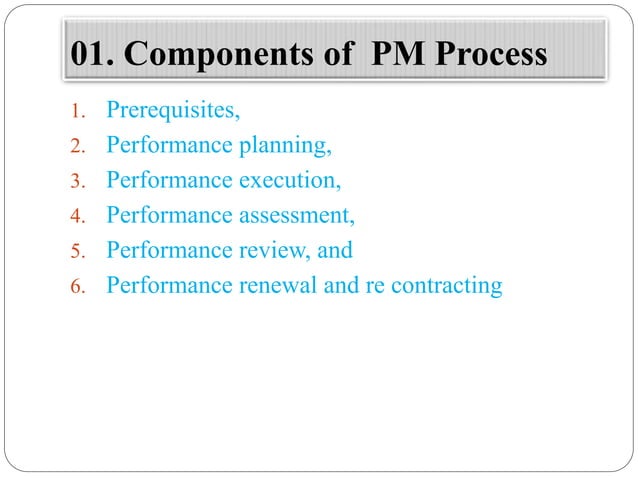 01. Components of PM Process

1. Prerequisites,
2. Performance planning,
3. Performance execution,
4. Performance assessment,
5. Performance review, and
6. Performance renewal and re contracting